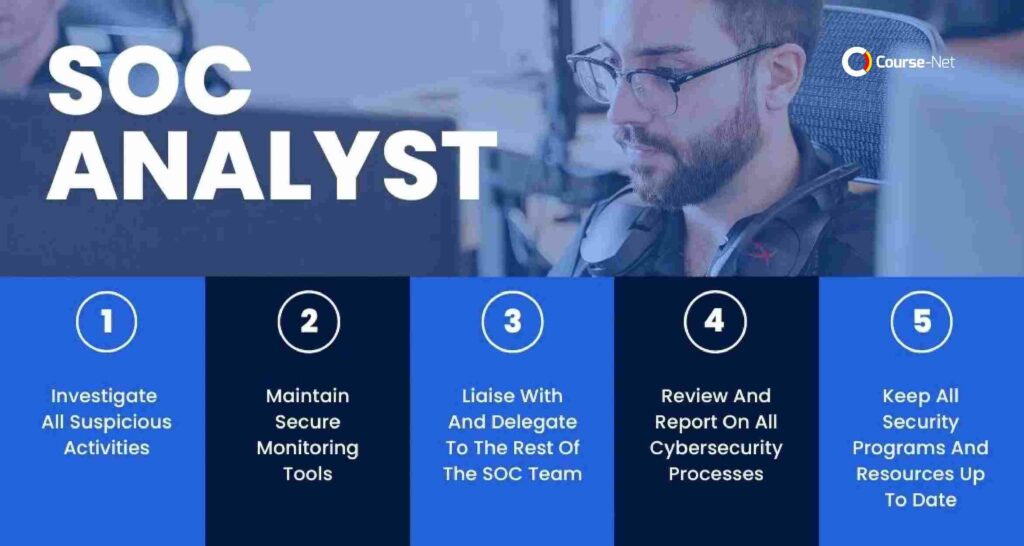 SOC ANALYST

Course-Net

1
Investigate All Suspicious Activities

2
Maintain Secure Monitoring Tools

3
Liaise With And Delegate To The Rest Of The SOC Team

4
Review And Report On All Cybersecurity Processes

5
Keep All Security Programs And Resources Up To Date